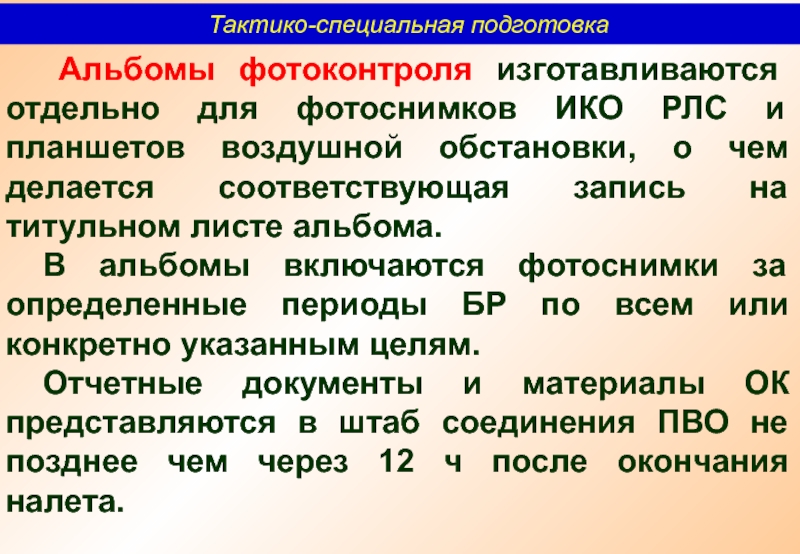 Тактико-специальная подготовка

Альбомы фотоконтроля изготавливаются отдельно для фотоснимков ИКО РЛС и планшетов воздушной обстановки, о чем делается соответствующая запись на титульном листе альбома.

В альбомы включаются фотоснимки за определенные периоды БР по всем или конкретно указанным целям.

Отчетные документы и материалы ОК представляются в штаб соединения ПВО не позднее чем через 12 ч после окончания налета.